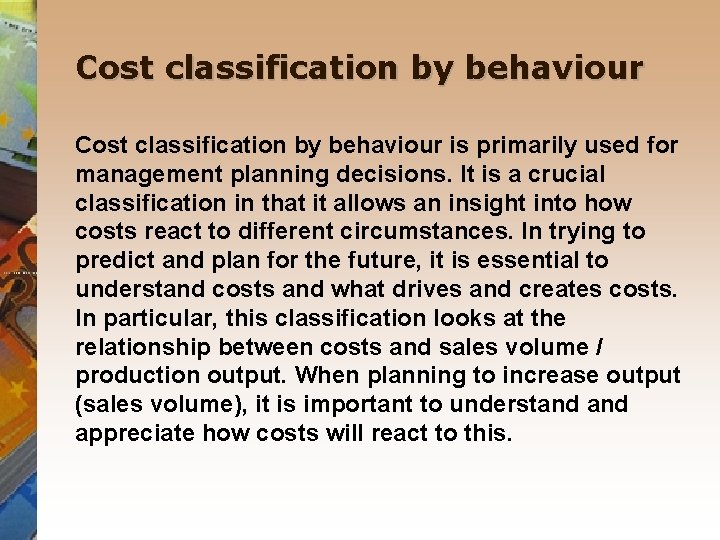 Cost classification by behaviour

Cost classification by behaviour is primarily used for management planning decisions. It is a crucial classification in that it allows an insight into how costs react to different circumstances. In trying to predict and plan for the future, it is essential to understand costs and what drives and creates costs. In particular, this classification looks at the relationship between costs and sales volume / production output. When planning to increase output (sales volume), it is important to understand and appreciate how costs will react to this.